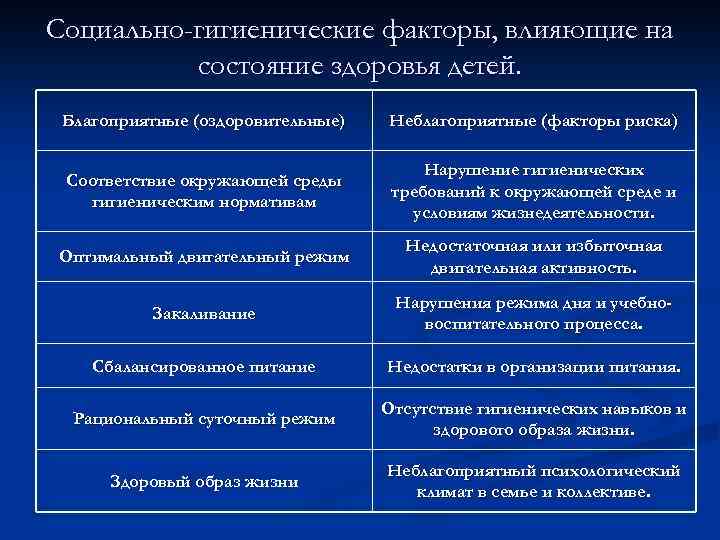 Социально-гигиенические факторы, влияющие на состояние здоровья детей.

| Благоприятные (оздоровительные) | Неблагоприятные (факторы риска) |
|---|---|
| Соответствие окружающей среды гигиеническим нормативам | Нарушение гигиенических требований к окружающей среде и условиям жизнедеятельности. |
| Оптимальный двигательный режим | Недостаточная или избыточная двигательная активность. |
| Закаливание | Нарушения режима дня и учебно-воспитательного процесса. |
| Сбалансированное питание | Недостатки в организации питания. |
| Рациональный суточный режим | Отсутствие гигиенических навыков и здорового образа жизни. |
| Здоровый образ жизни | Неблагоприятный психологический климат в семье и коллективе. |